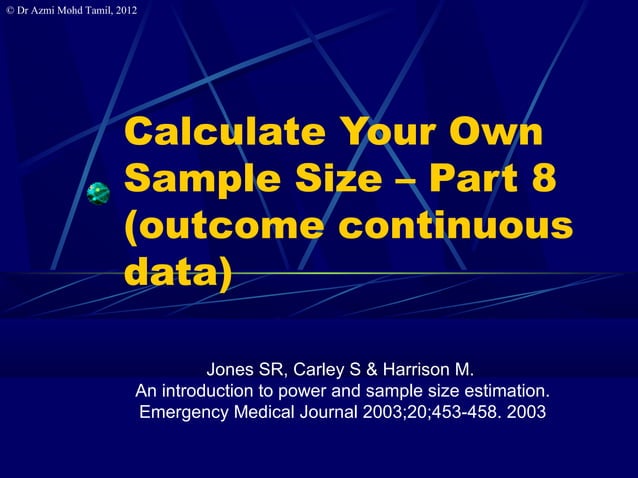 © Dr Azmi Mohd Tamil, 2012

Calculate Your Own Sample Size – Part 8 (outcome continuous data)

Jones SR, Carley S & Harrison M.
An introduction to power and sample size estimation.
Emergency Medical Journal 2003;20;453-458. 2003